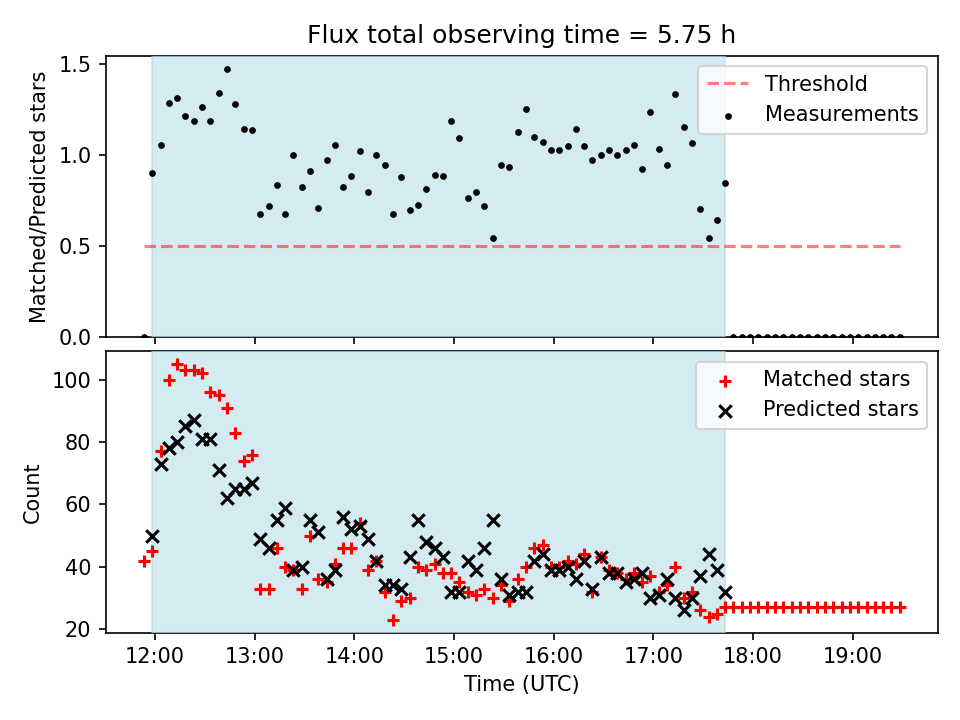 Flux total observing time = 5.75 h

Matched/Predicted stars

1.5
1.0
0.5
0.0

Threshold
Measurements

Count

100
80
60
40
20

Matched stars
Predicted stars

12:00
13:00
14:00
15:00
16:00
17:00
18:00
19:00

Time (UTC)